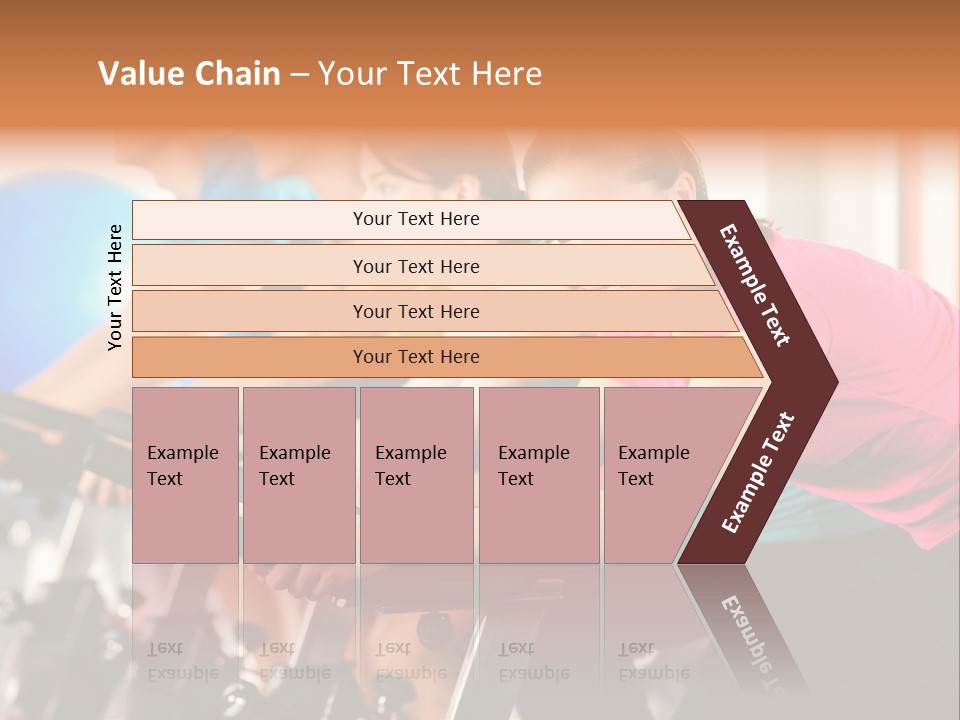 Value Chain – Your Text Here

Your Text Here

Your Text Here

Your Text Here

Your Text Here

Your Text Here

Example Text

Example Text

Example Text

Example Text

Example Text

Example Text

Example Text